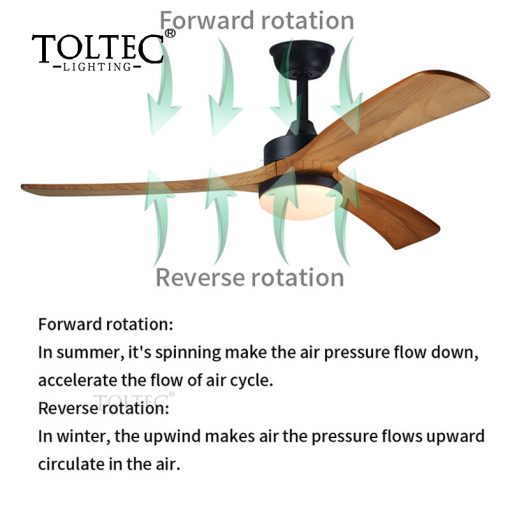 TOLTEC®
LIGHTING

Forward rotation

TOLTEC

Reverse rotation

Forward rotation:
In summer, it's spinning make the air pressure flow down, accelerate the flow of air cycle.
TOLTEC®
Reverse rotation:
In winter, the upwind makes air the pressure flows upward circulate in the air.